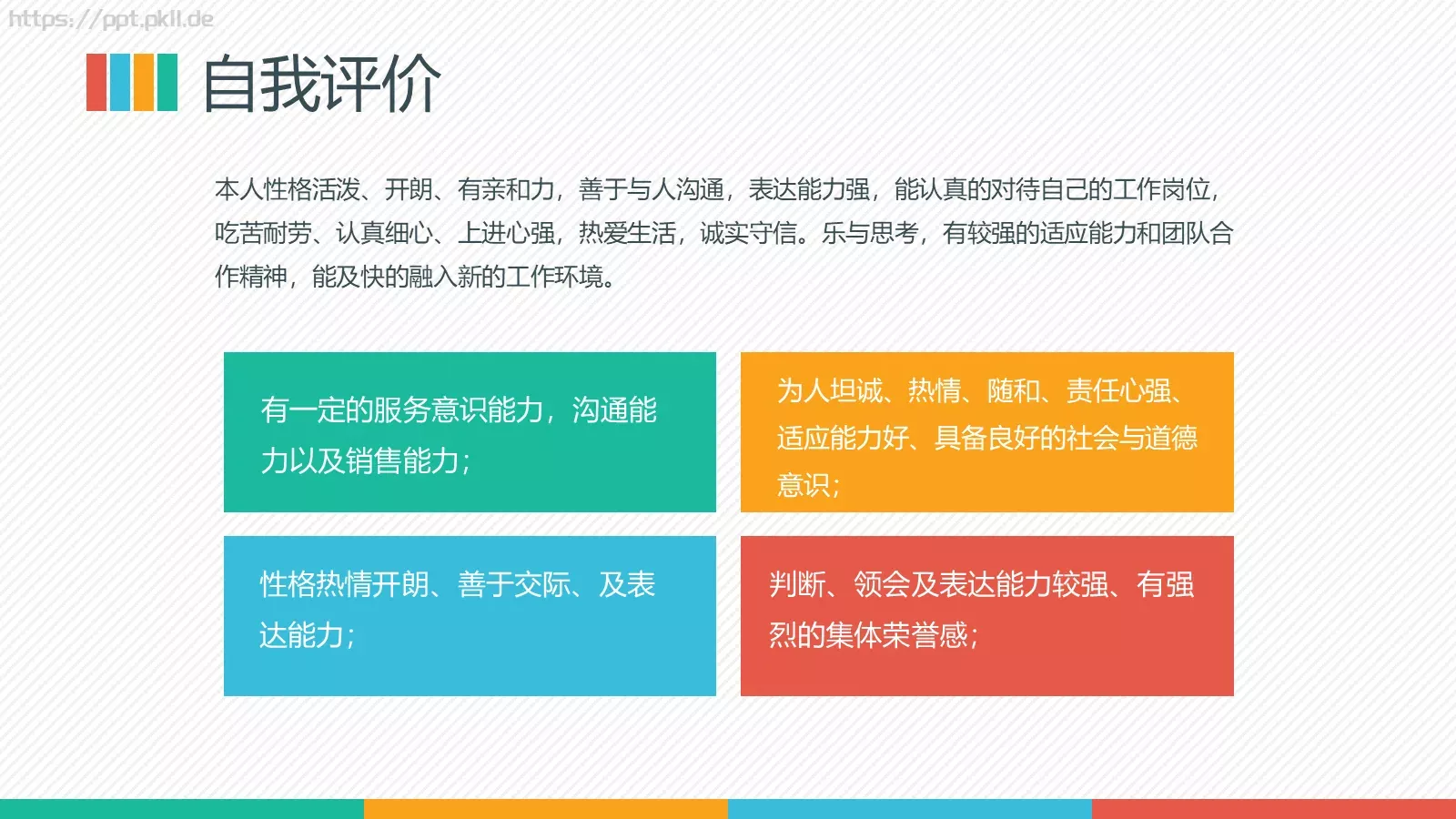 https://ppt.pkll.de

自我评价

本人性格活泼、开朗、有亲和力，善于与人沟通，表达能力强，能认真的对待自己的工作岗位，吃苦耐劳、认真细心、上进心强，热爱生活，诚实守信。乐与思考，有较强的适应能力和团队合作精神，能及快的融入新的工作环境。

有一定的服务意识能力，沟通能力以及销售能力；

为人坦诚、热情、随和、责任心强、适应能力好、具备良好的社会与道德意识；

性格热情开朗、善于交际、及表达能力；

判断、领会及表达能力较强、有强烈的集体荣誉感；